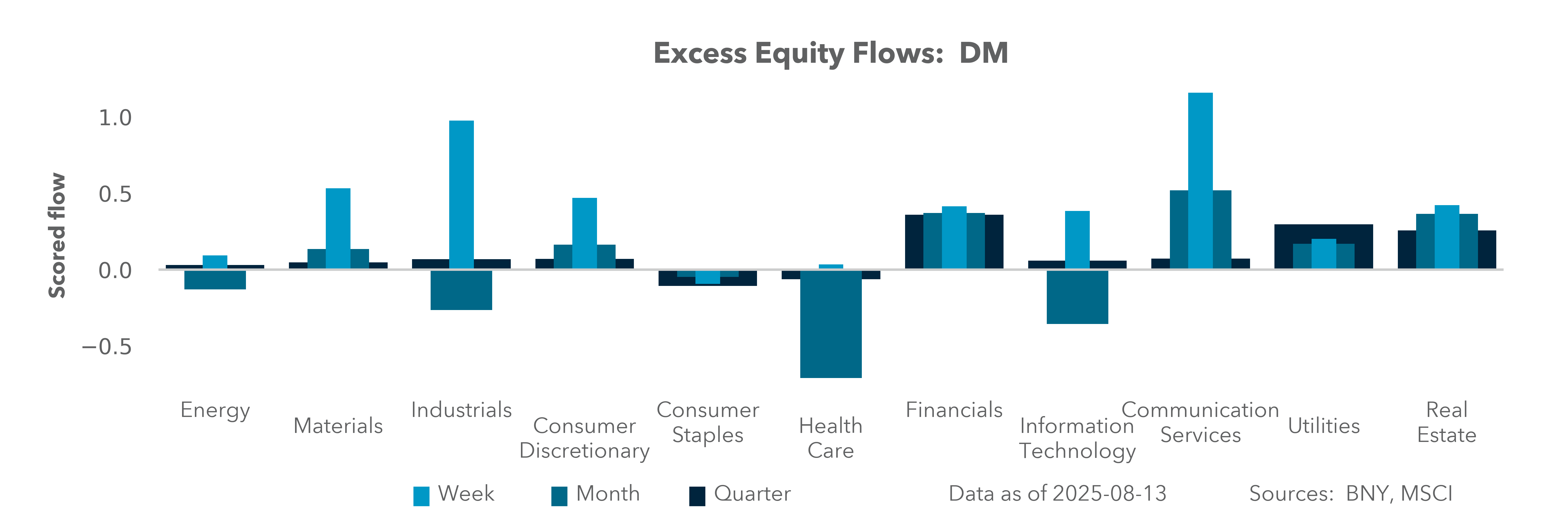 Excess Equity Flows: DM

Scored flow

1.0
0.5
0.0
−0.5

Energy
Materials
Industrials
Consumer Discretionary
Consumer Staples
Health Care
Financials
Information Technology
Communication Services
Utilities
Real Estate

Week
Month
Quarter

Data as of 2025-08-13

Sources: BNY, MSCI